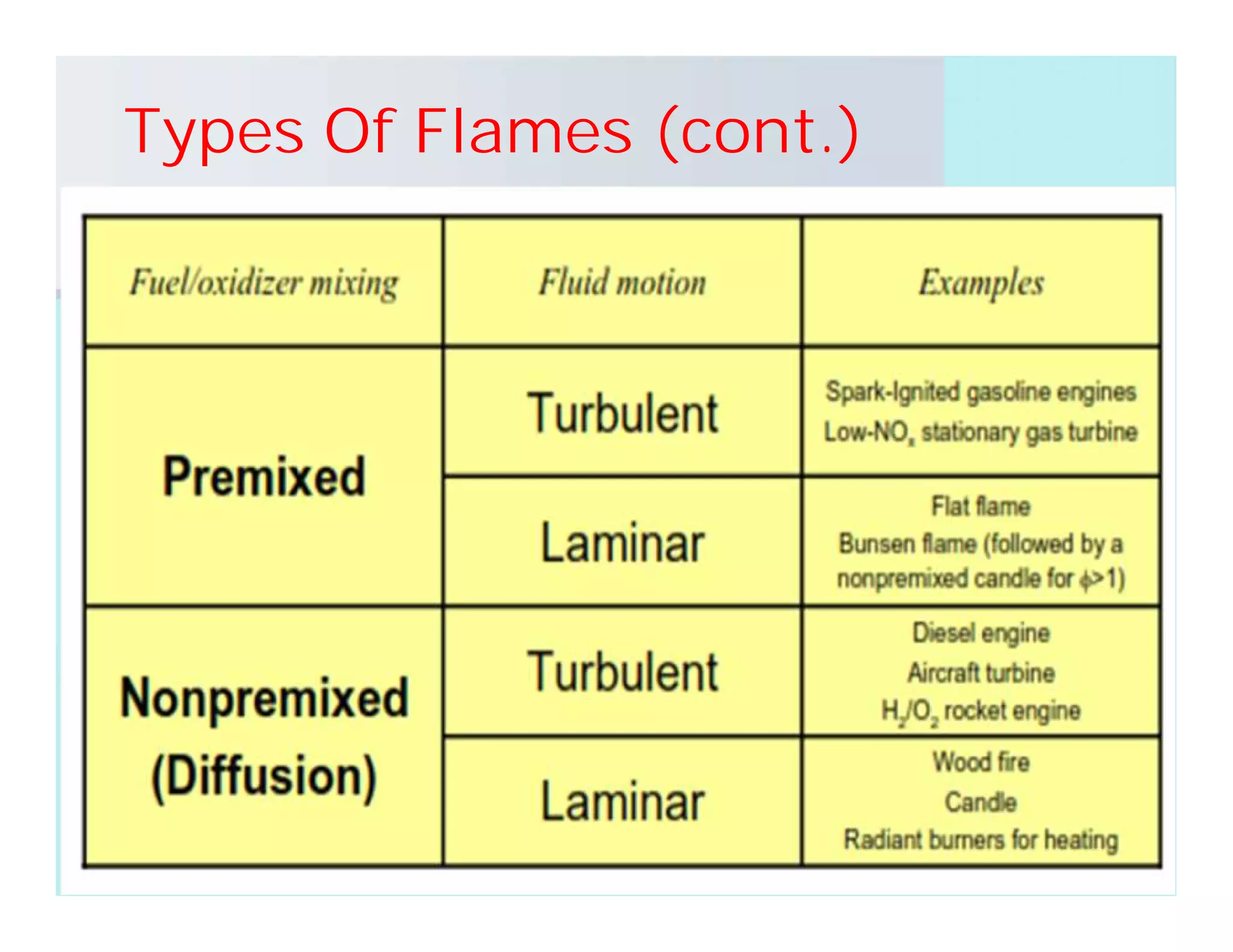 Types Of Flames (cont.)

| Fuel/oxidizer mixing | Fluid motion | Examples |
|---|---|---|
| Premixed | Turbulent | Spark-Ignited gasoline engines Low-$NO_x$ stationary gas turbine |
| | Laminar | Flat flame Bunsen flame (followed by a nonpremixed candle for $\phi>1$) |
| Nonpremixed (Diffusion) | Turbulent | Diesel engine Aircraft turbine $H_2/O_2$ rocket engine |
| | Laminar | Wood fire Candle Radiant burners for heating |